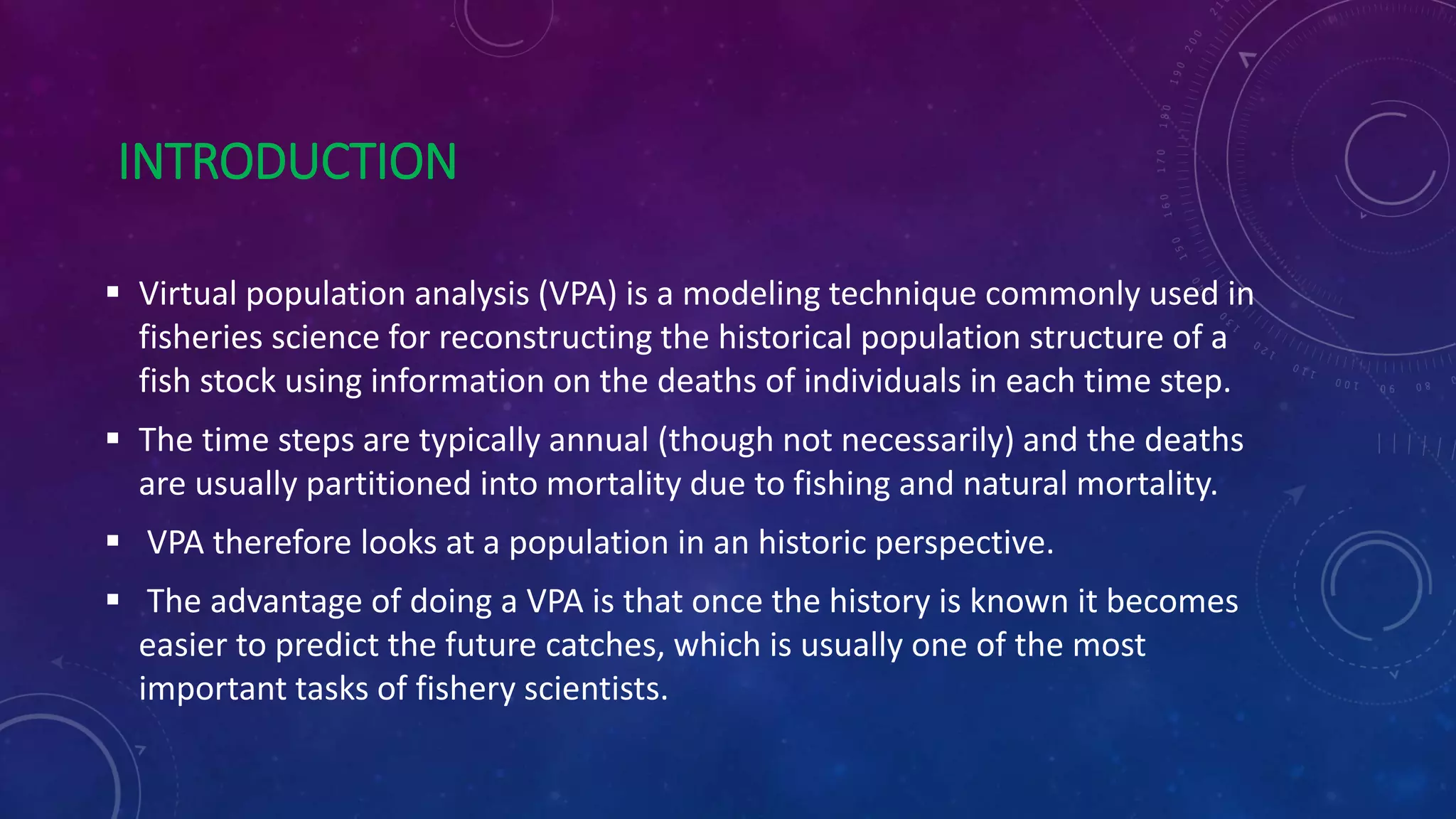 INTRODUCTION

▪ Virtual population analysis (VPA) is a modeling technique commonly used in fisheries science for reconstructing the historical population structure of a fish stock using information on the deaths of individuals in each time step.

▪ The time steps are typically annual (though not necessarily) and the deaths are usually partitioned into mortality due to fishing and natural mortality.

▪ VPA therefore looks at a population in an historic perspective.

▪ The advantage of doing a VPA is that once the history is known it becomes easier to predict the future catches, which is usually one of the most important tasks of fishery scientists.